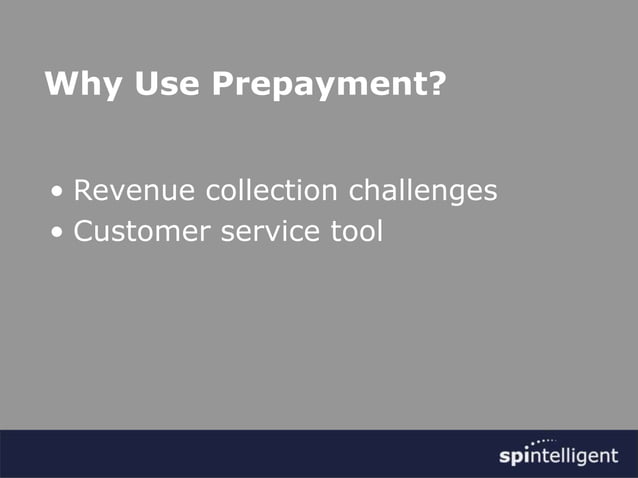 Why Use Prepayment?

• Revenue collection challenges
• Customer service tool

spintelligent